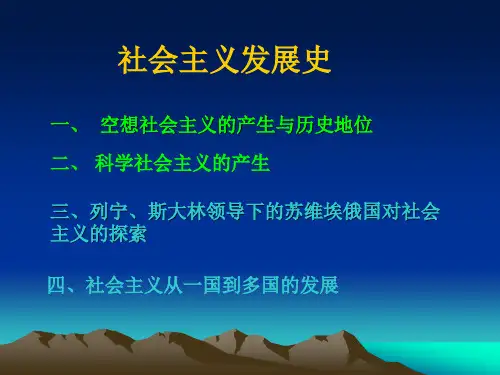 社会主义发展史

一、 空想社会主义的产生与历史地位

二、 科学社会主义的产生

三、列宁、斯大林领导下的苏维埃俄国对社会主义的探索

四、社会主义从一国到多国的发展